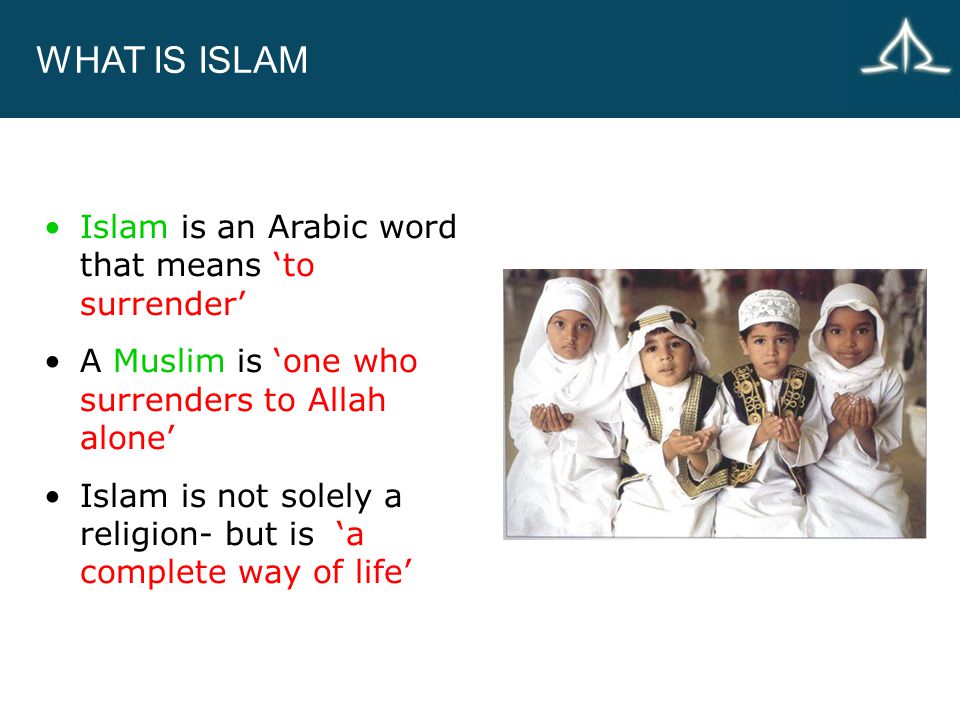 WHAT IS ISLAM

• Islam is an Arabic word that means ‘to surrender’

• A Muslim is ‘one who surrenders to Allah alone’

• Islam is not solely a religion- but is ‘a complete way of life’